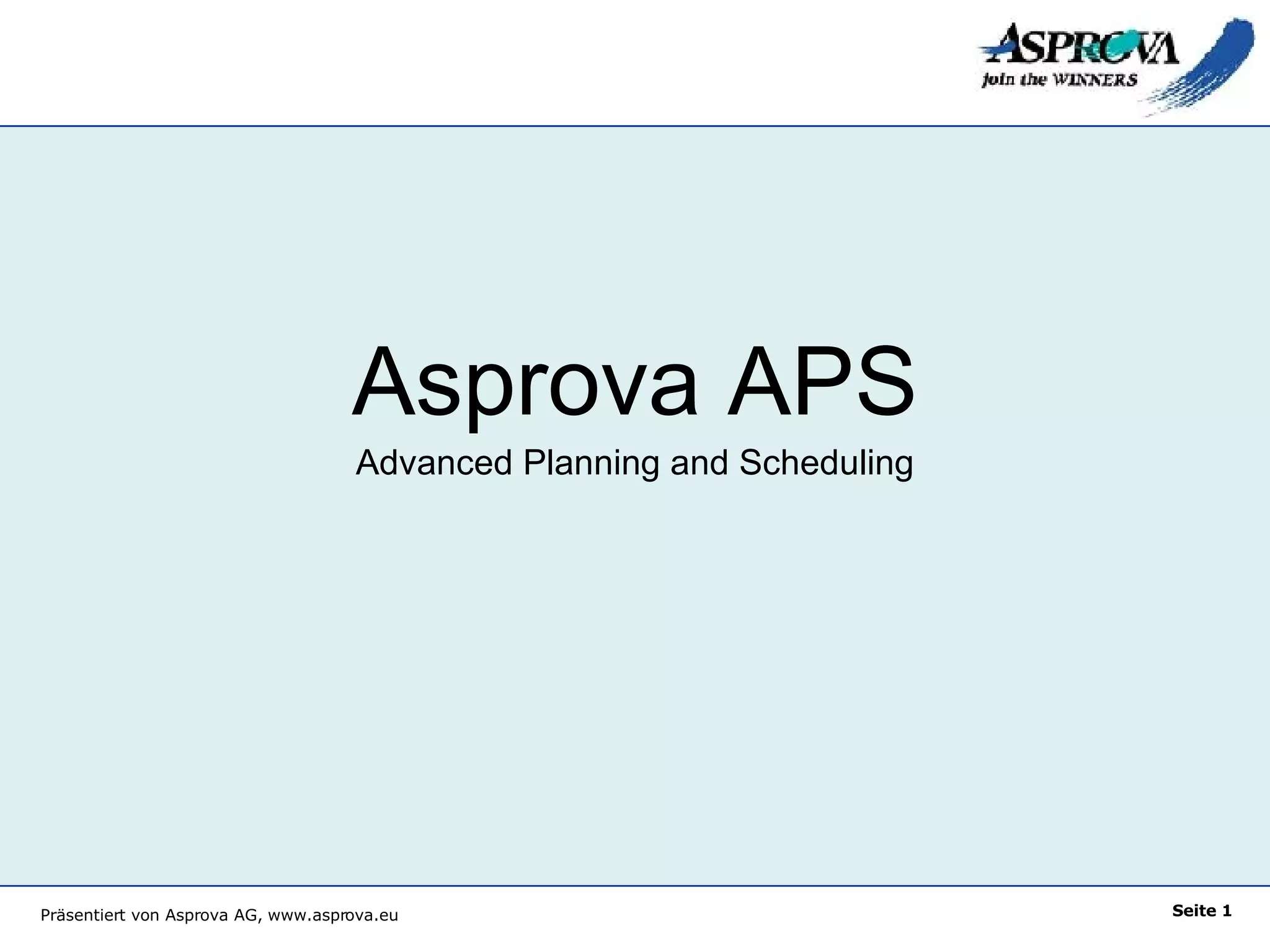 ASPROVA
join the WINNERS

Asprova APS

Advanced Planning and Scheduling

Präsentiert von Asprova AG, www.asprova.eu

Seite 1